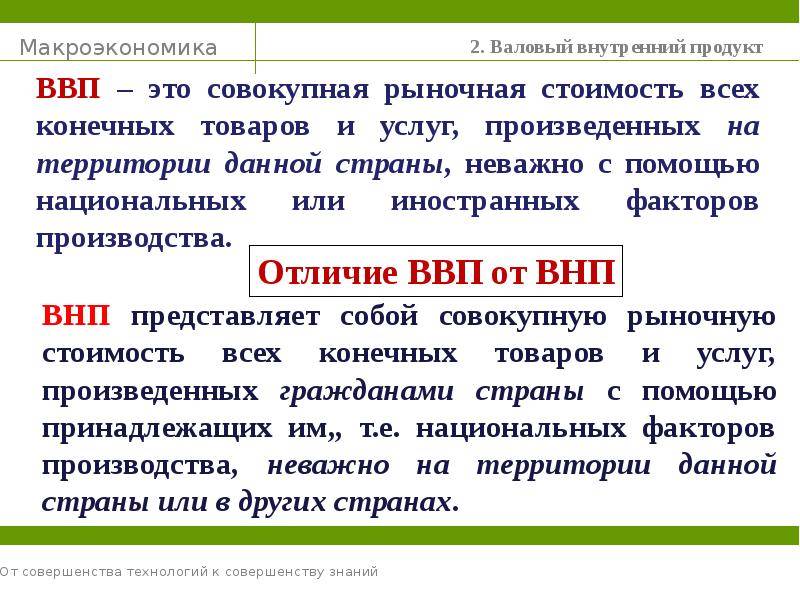 Макроэкономика

2. Валовый внутренний продукт

ВВП – это совокупная рыночная стоимость всех конечных товаров и услуг, произведенных на территории данной страны, неважно с помощью национальных или иностранных факторов производства.

Отличие ВВП от ВНП

ВНП представляет собой совокупную рыночную стоимость всех конечных товаров и услуг, произведенных гражданами страны с помощью принадлежащих им,, т.е. национальных факторов производства, неважно на территории данной страны или в других странах.

От совершенства технологий к совершенству знаний